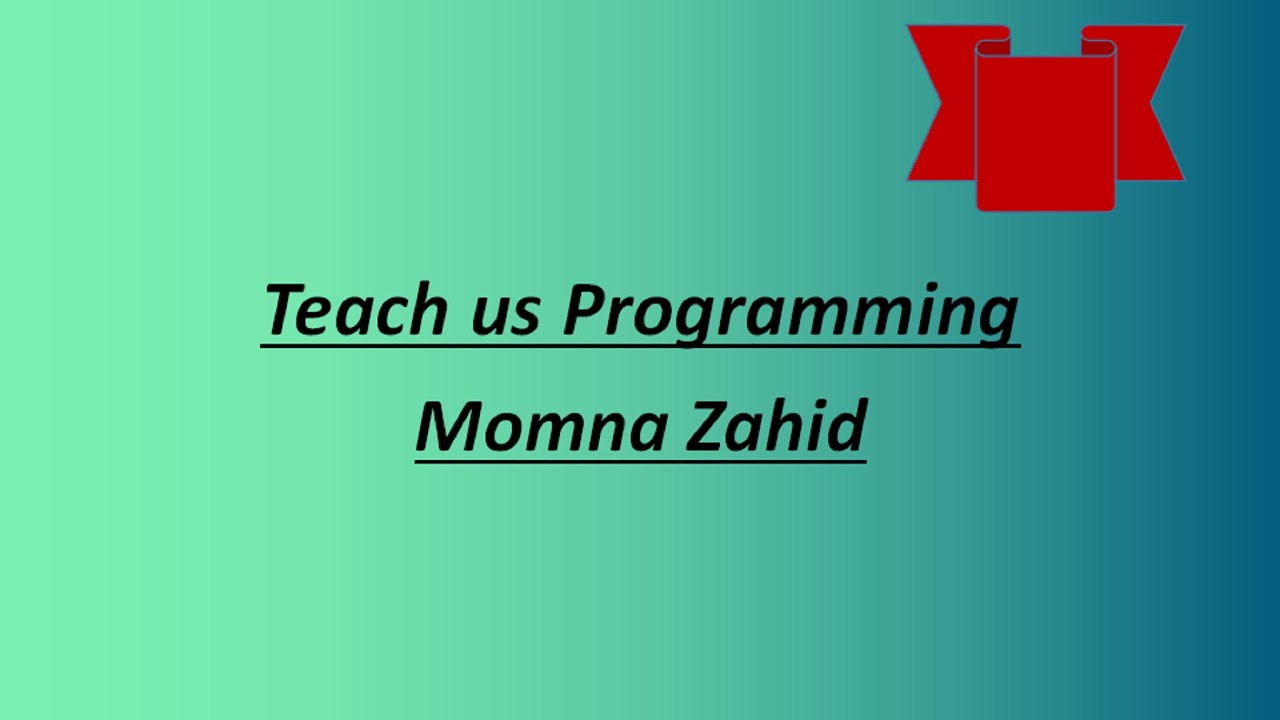 Teach us Programming

Momna Zahid